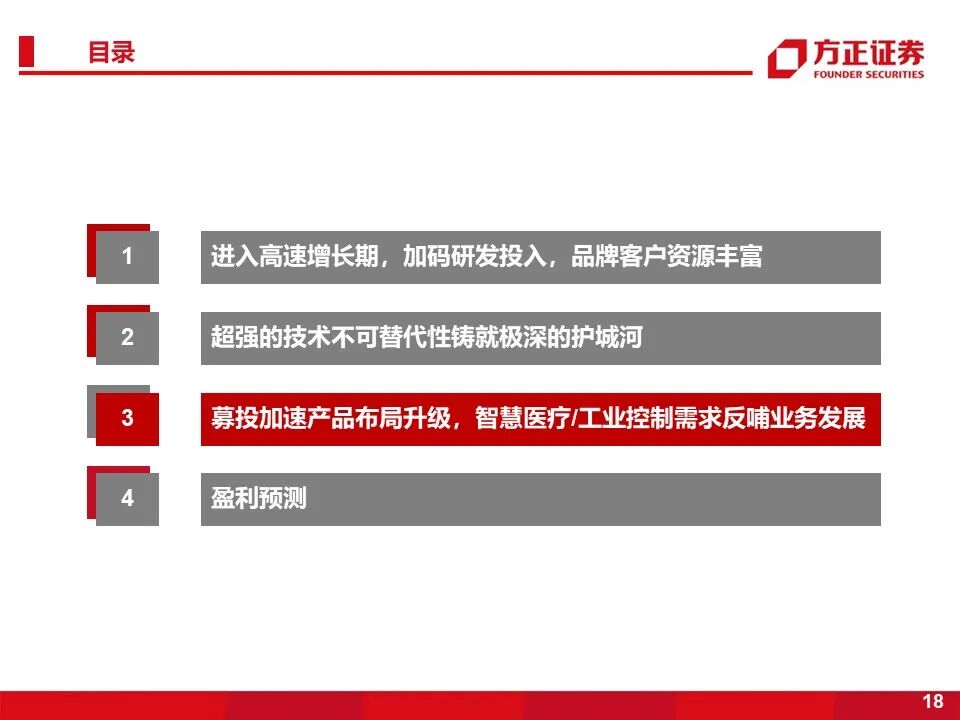 目录

方正证券
FOUNDER SECURITIES

1 进入高速增长期，加码研发投入，品牌客户资源丰富

2 超强的技术不可替代性铸就极深的护城河

3 募投加速产品布局升级，智慧医疗/工业控制需求反哺业务发展

4 盈利预测

18